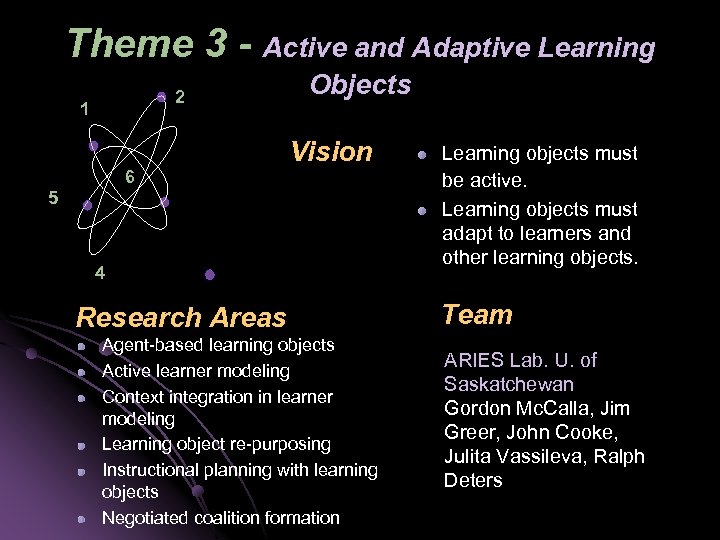 Theme 3 - Active and Adaptive Learning Objects

1
2
6
5
4

Vision

- Learning objects must be active.
- Learning objects must adapt to learners and other learning objects.

Research Areas

- Agent-based learning objects
- Active learner modeling
- Context integration in learner modeling
- Learning object re-purposing
- Instructional planning with learning objects
- Negotiated coalition formation

Team

ARIES Lab. U. of Saskatchewan
Gordon McCalla, Jim Greer, John Cooke, Julita Vassileva, Ralph Deters